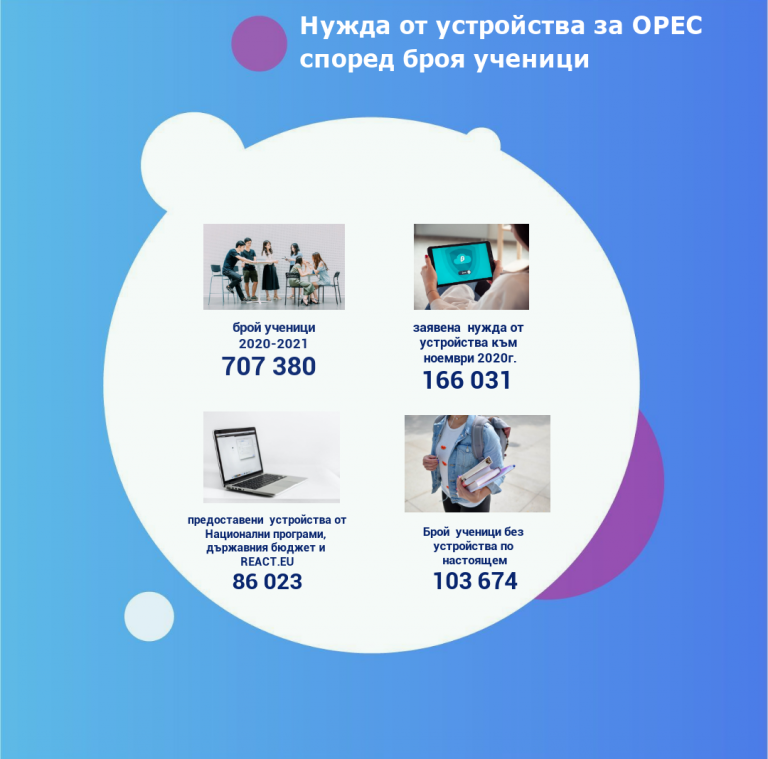 Нужда от устройства за ОРЕС според броя ученици

брой ученици 2020-2021
707 380

заявена нужда от устройства към ноември 2020г.
166 031

предоставени устройства от Национални програми, държавния бюджет и REACT.EU
86 023

Брой ученици без устройства по настоящем
103 674